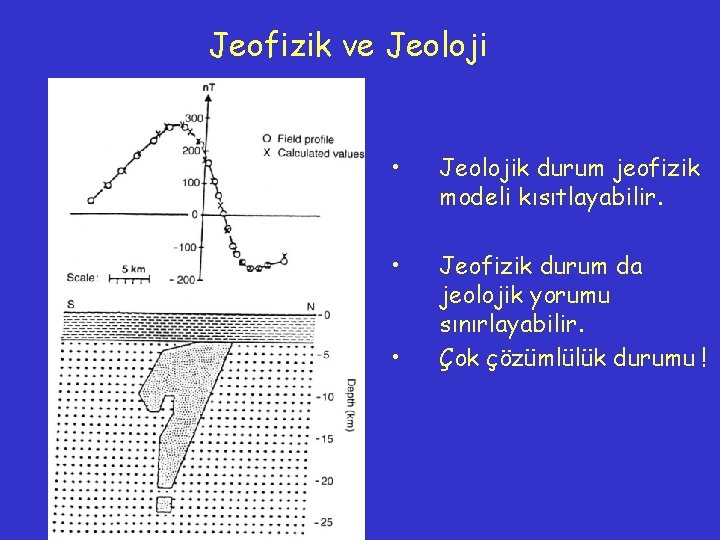 Jeofizik ve Jeoloji

nT
300
200
100
0
-100
-200

O Field profile
X Calculated values

Scale: 5 km

S
N
0
-5
-10
-15
-20
-25
Depth (km)

• Jeolojik durum jeofizik modeli kısıtlayabilir.

• Jeofizik durum da jeolojik yorumu sınırlayabilir.

• Çok çözümlülük durumu !